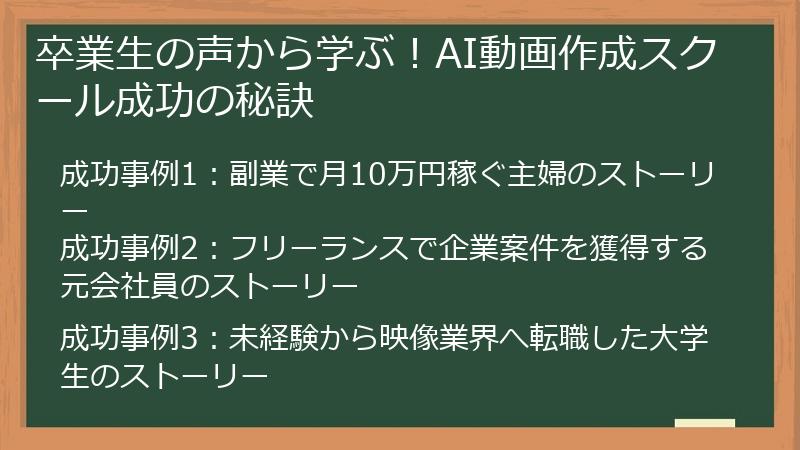 卒業生の声から学ぶ！AI動画作成スクール成功の秘訣

成功事例1：副業で月10万円稼ぐ主婦のストーリー

成功事例2：フリーランスで企業案件を獲得する元会社員のストーリー

成功事例3：未経験から映像業界へ転職した大学生のストーリー